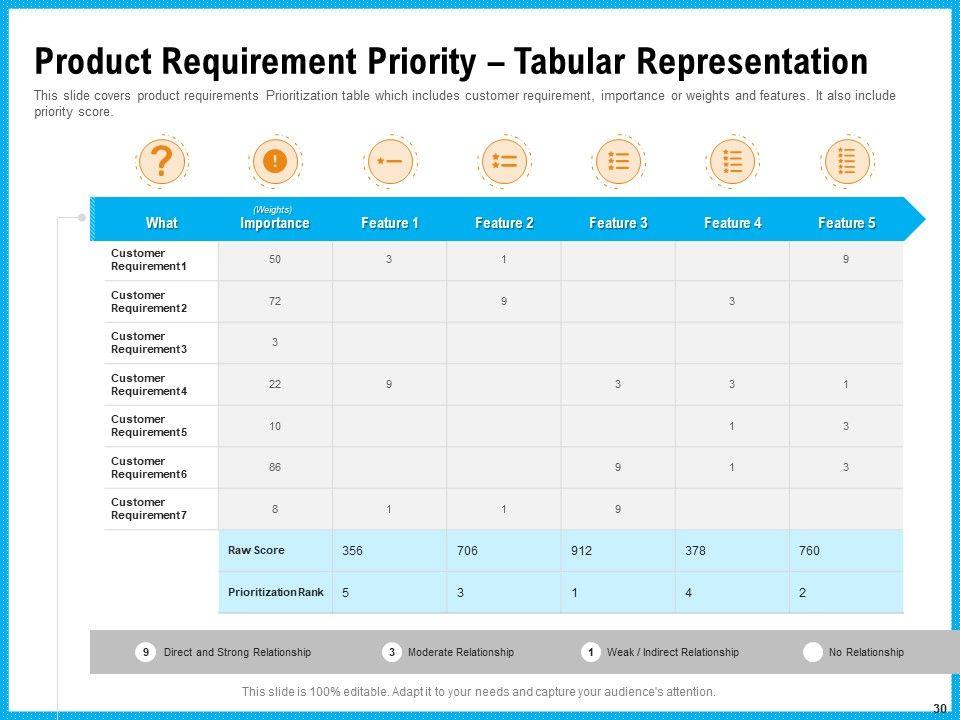 Product Requirement Priority – Tabular Representation

This slide covers product requirements Prioritization table which includes customer requirement, importance or weights and features. It also include priority score.

| What | (Weights) Importance | Feature 1 | Feature 2 | Feature 3 | Feature 4 | Feature 5 |
|---|---|---|---|---|---|---|
| Customer Requirement1 | 50 | 3 | 1 | | | 9 |
| Customer Requirement2 | 72 | | 9 | | 3 | |
| Customer Requirement3 | 3 | | | | | |
| Customer Requirement4 | 22 | 9 | | 3 | 3 | 1 |
| Customer Requirement5 | 10 | | | | 1 | 3 |
| Customer Requirement6 | 86 | | | 9 | 1 | 3 |
| Customer Requirement7 | 8 | 1 | 1 | 9 | | |
| | Raw Score | 356 | 706 | 912 | 378 | 760 |
| | Prioritization Rank | 5 | 3 | 1 | 4 | 2 |

9 Direct and Strong Relationship 3 Moderate Relationship 1 Weak / Indirect Relationship No Relationship

This slide is 100% editable. Adapt it to your needs and capture your audience's attention.

30